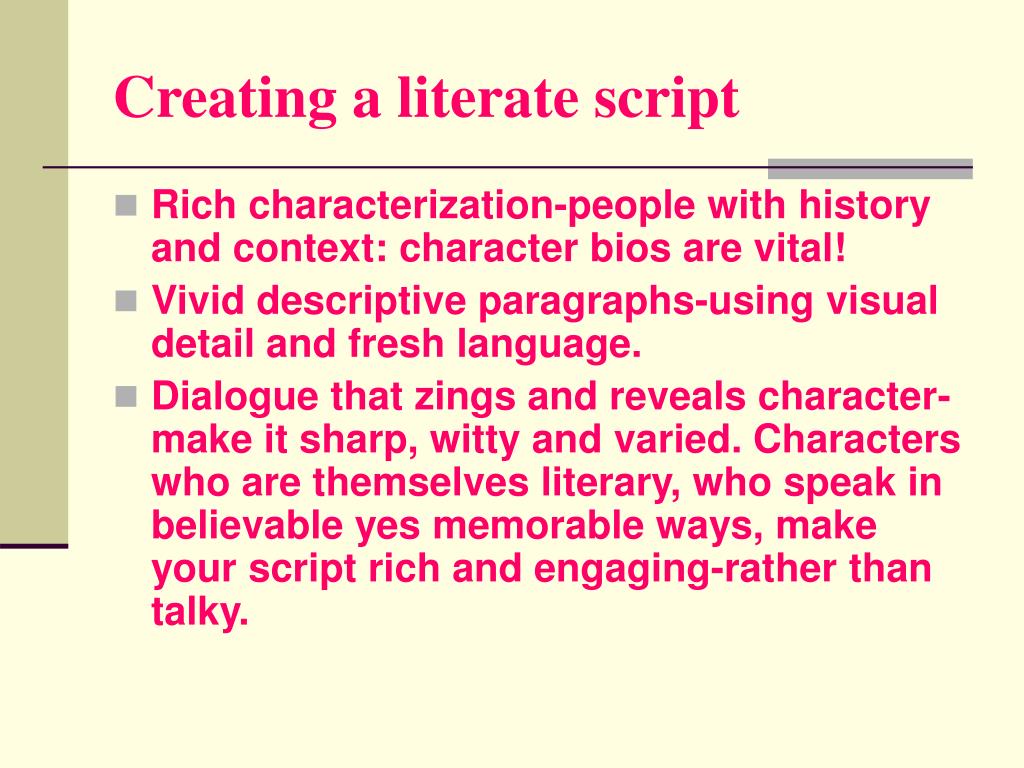 Creating a literate script

- Rich characterization-people with history and context: character bios are vital!
- Vivid descriptive paragraphs-using visual detail and fresh language.
- Dialogue that zings and reveals character-make it sharp, witty and varied. Characters who are themselves literary, who speak in believable yes memorable ways, make your script rich and engaging-rather than talky.